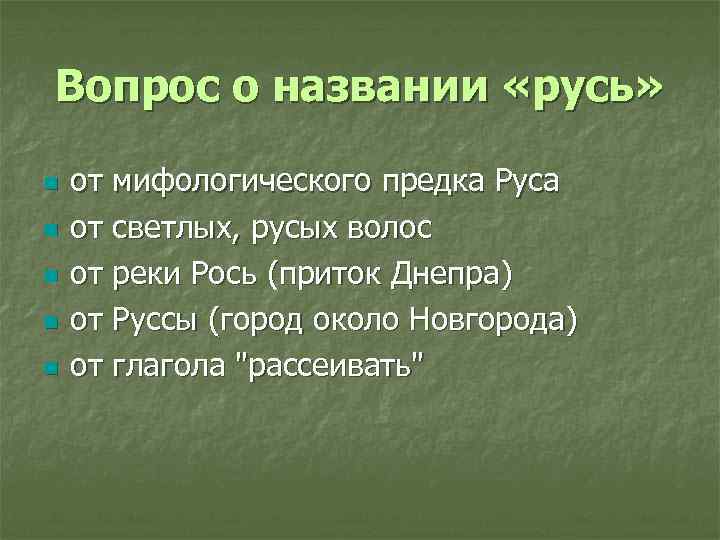 Вопрос о названии «русь»

- от мифологического предка Руса
- от светлых, русых волос
- от реки Рось (приток Днепра)
- от Руссы (город около Новгорода)
- от глагола "рассеивать"